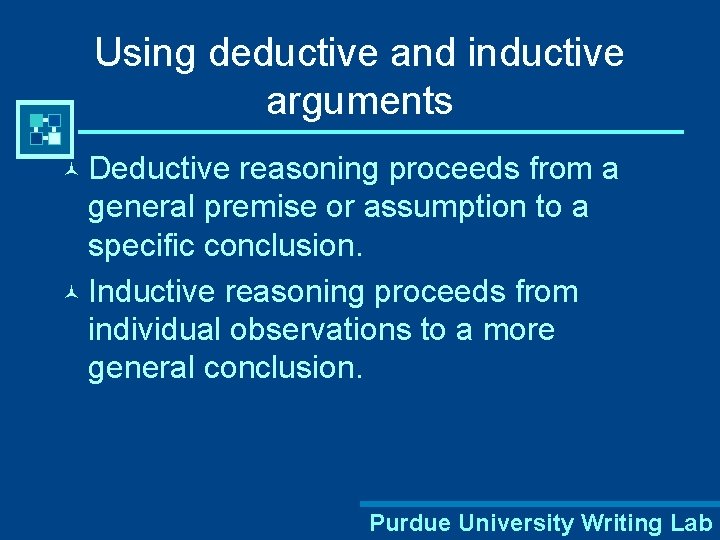 Using deductive and inductive arguments

Deductive reasoning proceeds from a general premise or assumption to a specific conclusion.

Inductive reasoning proceeds from individual observations to a more general conclusion.

Purdue University Writing Lab